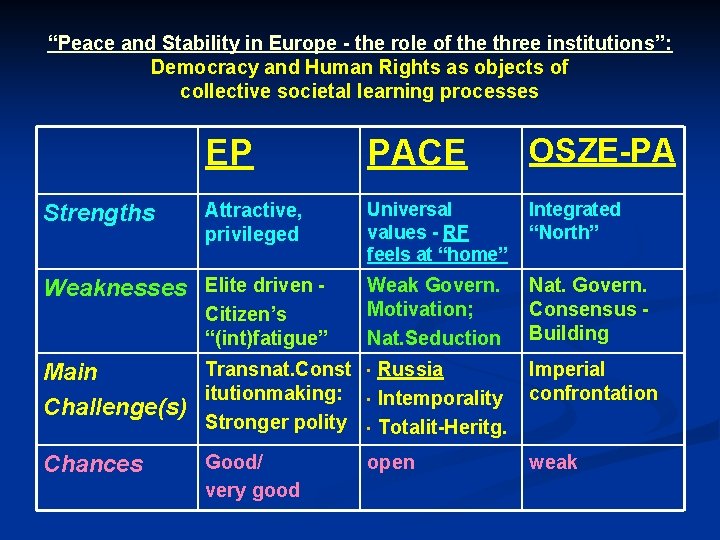 “Peace and Stability in Europe - the role of the three institutions”:
Democracy and Human Rights as objects of collective societal learning processes

| | EP | PACE | OSZE-PA |
|---|---|---|---|
| Strengths | Attractive, privileged | Universal values - RF feels at “home” | Integrated “North” |
| Weaknesses | Elite driven - Citizen’s “(int)fatigue” | Weak Govern. Motivation; Nat.Seduction | Nat. Govern. Consensus - Building |
| Main Challenge(s) | Transnat.Constitutionmaking: Stronger polity | · Russia · Intemporality · Totalit-Heritg. | Imperial confrontation |
| Chances | Good/ very good | open | weak |